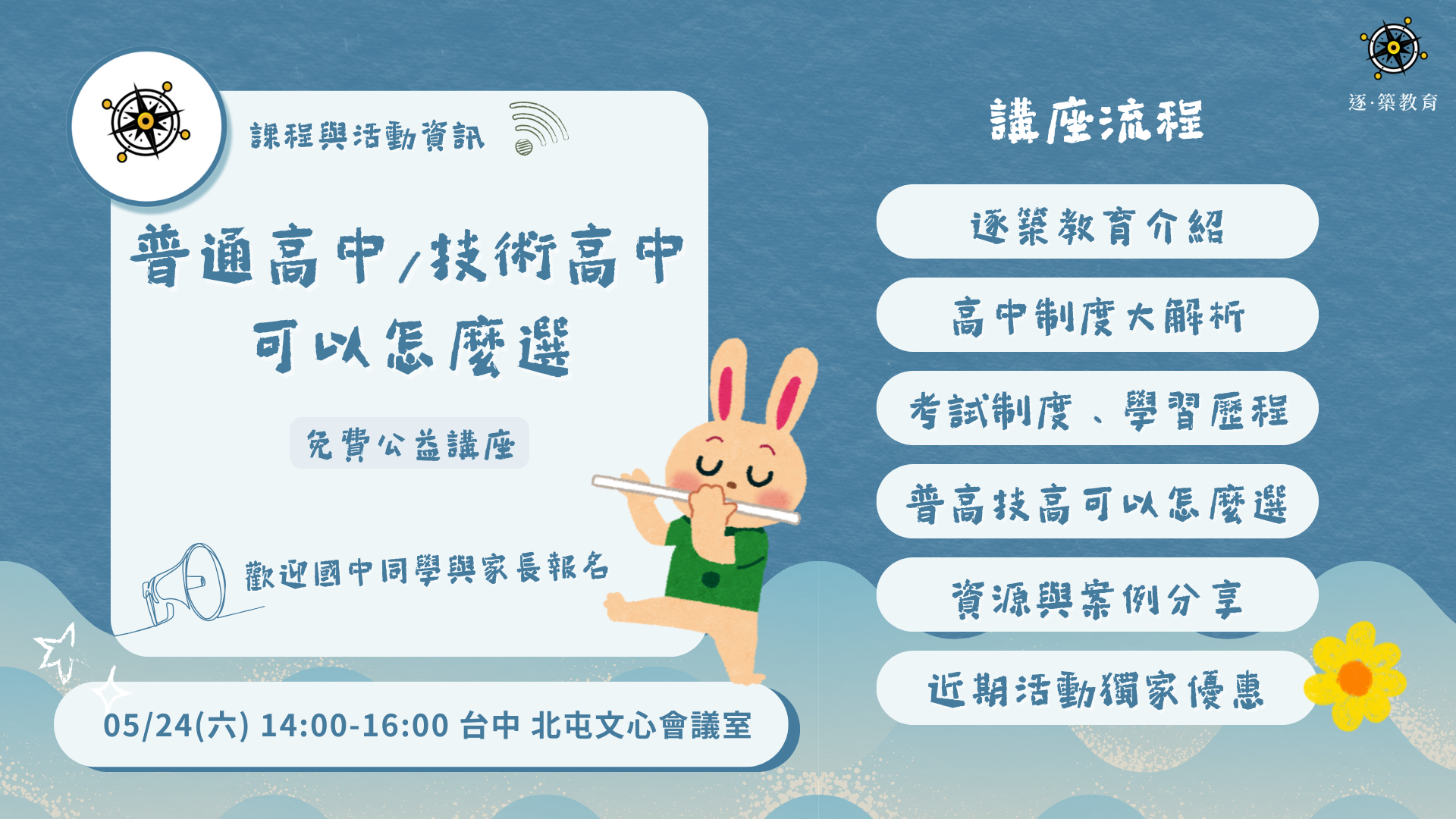 課程與活動資訊

普通高中/技術高中
可以怎麼選

免費公益講座

歡迎國中同學與家長報名

05/24(六) 14:00-16:00 台中 北屯文心會議室

逐·築教育

講座流程

逐築教育介紹

高中制度大解析

考試制度、學習歷程

普高技高可以怎麼選

資源與案例分享

近期活動獨家優惠